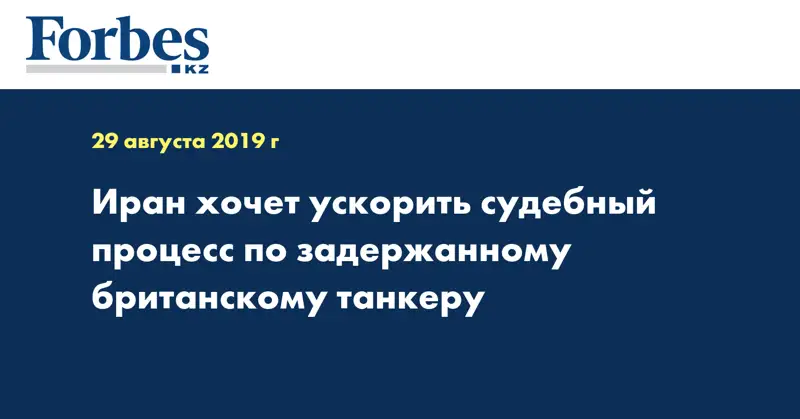 Forbes
KZ

29 августа 2019 г

Иран хочет ускорить судебный процесс по задержанному британскому танкеру